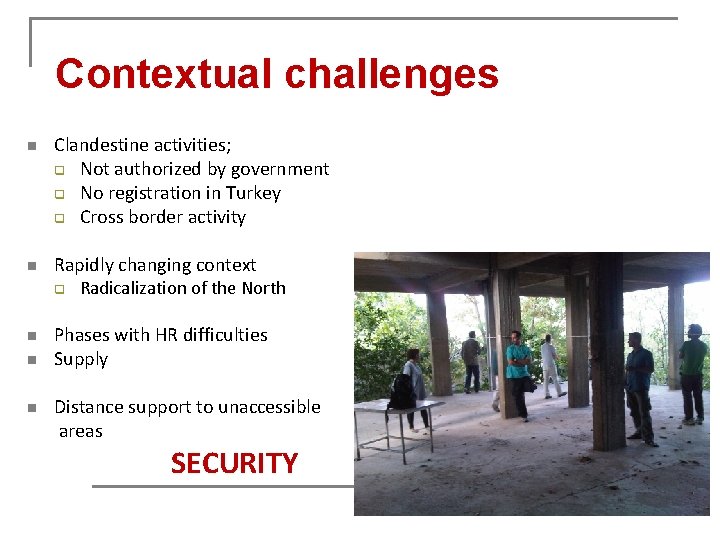 Contextual challenges

- Clandestine activities;
  - Not authorized by government
  - No registration in Turkey
  - Cross border activity

- Rapidly changing context
  - Radicalization of the North

- Phases with HR difficulties
- Supply

- Distance support to unaccessible areas

SECURITY